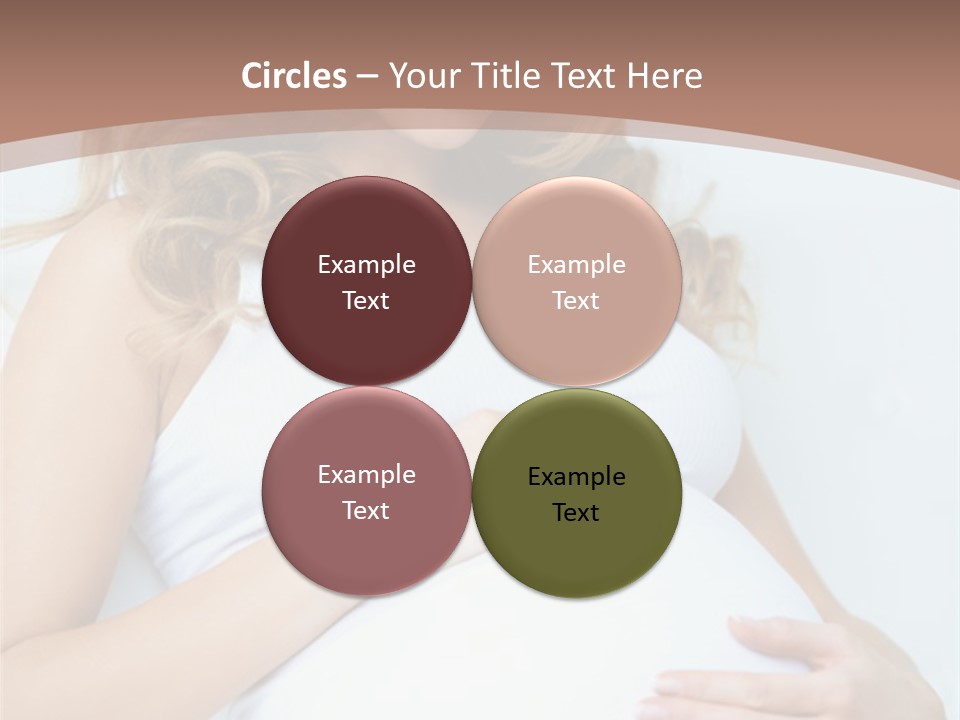 Circles – Your Title Text Here

Example Text

Example Text

Example Text

Example Text